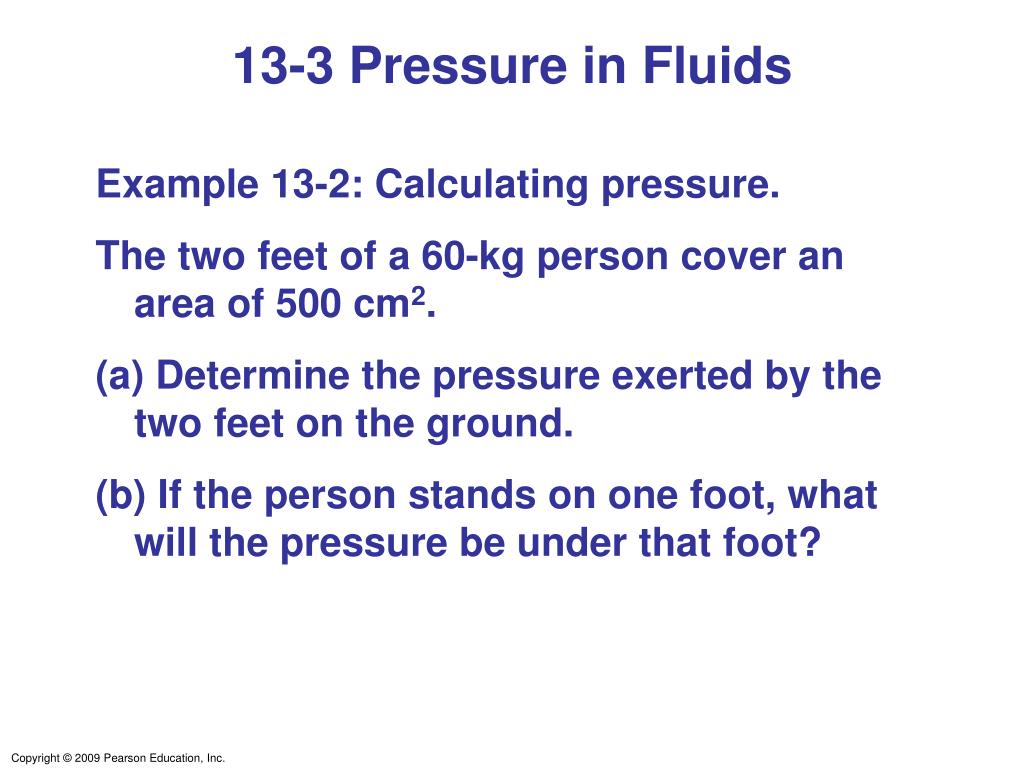 13-3 Pressure in Fluids

Example 13-2: Calculating pressure.

The two feet of a 60-kg person cover an area of 500 $cm^2$.

(a) Determine the pressure exerted by the two feet on the ground.

(b) If the person stands on one foot, what will the pressure be under that foot?

Copyright © 2009 Pearson Education, Inc.